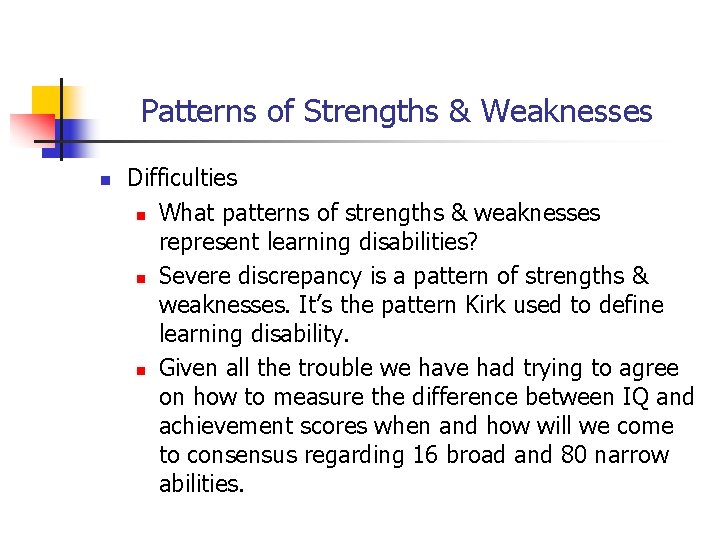 Patterns of Strengths & Weaknesses

- Difficulties
  - What patterns of strengths & weaknesses represent learning disabilities?
  - Severe discrepancy is a pattern of strengths & weaknesses. It's the pattern Kirk used to define learning disability.
  - Given all the trouble we have had trying to agree on how to measure the difference between IQ and achievement scores when and how will we come to consensus regarding 16 broad and 80 narrow abilities.